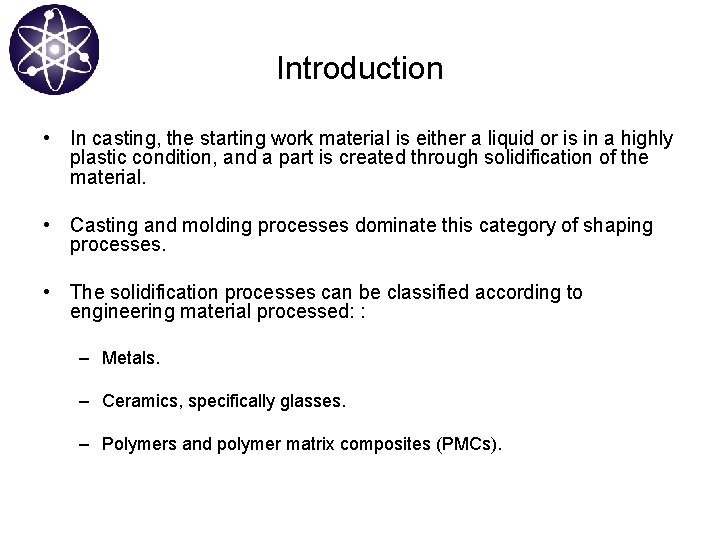 Introduction

• In casting, the starting work material is either a liquid or is in a highly plastic condition, and a part is created through solidification of the material.

• Casting and molding processes dominate this category of shaping processes.

• The solidification processes can be classified according to engineering material processed: :

– Metals.

– Ceramics, specifically glasses.

– Polymers and polymer matrix composites (PMCs).